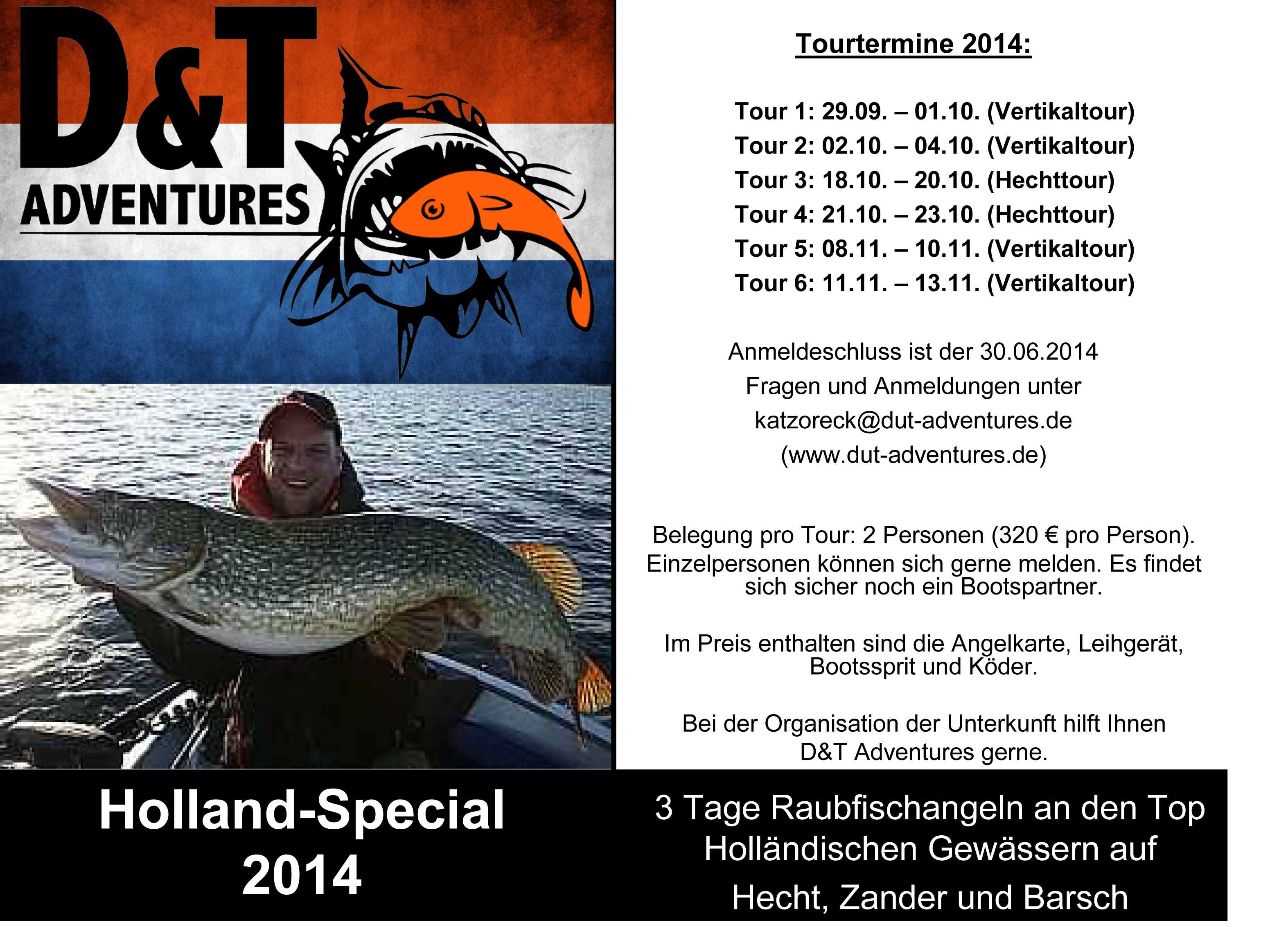 D&T
ADVENTURES

Tourtermine 2014:

Tour 1: 29.09. – 01.10. (Vertikaltour)
Tour 2: 02.10. – 04.10. (Vertikaltour)
Tour 3: 18.10. – 20.10. (Hechttour)
Tour 4: 21.10. – 23.10. (Hechttour)
Tour 5: 08.11. – 10.11. (Vertikaltour)
Tour 6: 11.11. – 13.11. (Vertikaltour)

Anmeldeschluss ist der 30.06.2014
Fragen und Anmeldungen unter
katzoreck@dut-adventures.de
(www.dut-adventures.de)

Belegung pro Tour: 2 Personen (320 € pro Person). Einzelpersonen können sich gerne melden. Es findet sich sicher noch ein Bootspartner.

Im Preis enthalten sind die Angelkarte, Leihgerät, Bootssprit und Köder.

Bei der Organisation der Unterkunft hilft Ihnen D&T Adventures gerne.

Holland-Special
2014

3 Tage Raubfischangeln an den Top Holländischen Gewässern auf Hecht, Zander und Barsch